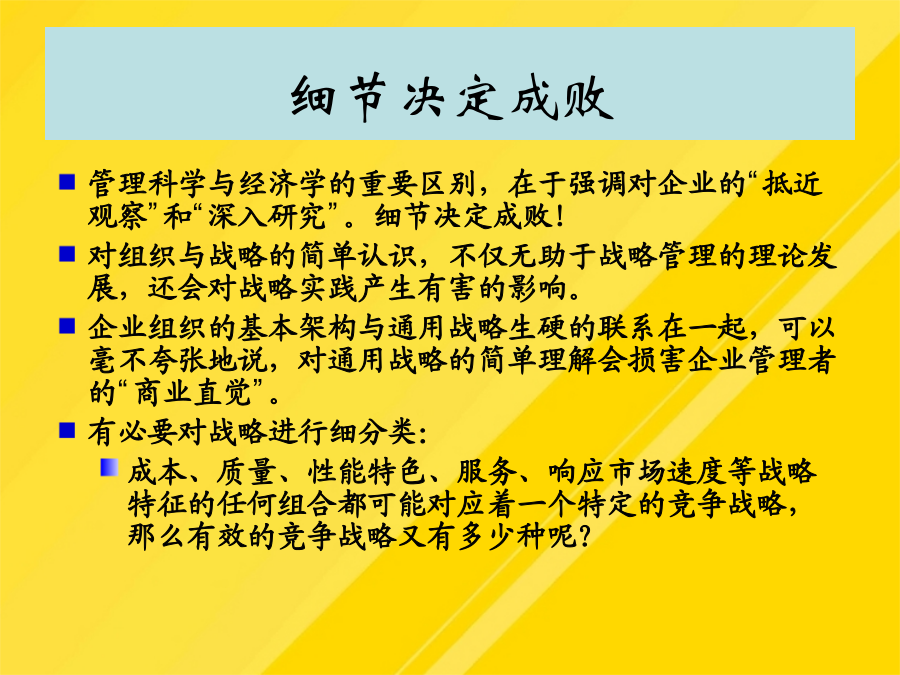 细节决定成败

管理科学与经济学的重要区别，在于强调对企业的“抵近观察”和“深入研究”。细节决定成败！

对组织与战略的简单认识，不仅无助于战略管理的理论发展，还会对战略实践产生有害的影响。

企业组织的基本架构与通用战略生硬的联系在一起，可以毫不夸张地说，对通用战略的简单理解会损害企业管理者的“商业直觉”。

有必要对战略进行细分类：

成本、质量、性能特色、服务、响应市场速度等战略特征的任何组合都可能对应着一个特定的竞争战略，那么有效的竞争战略又有多少种呢？